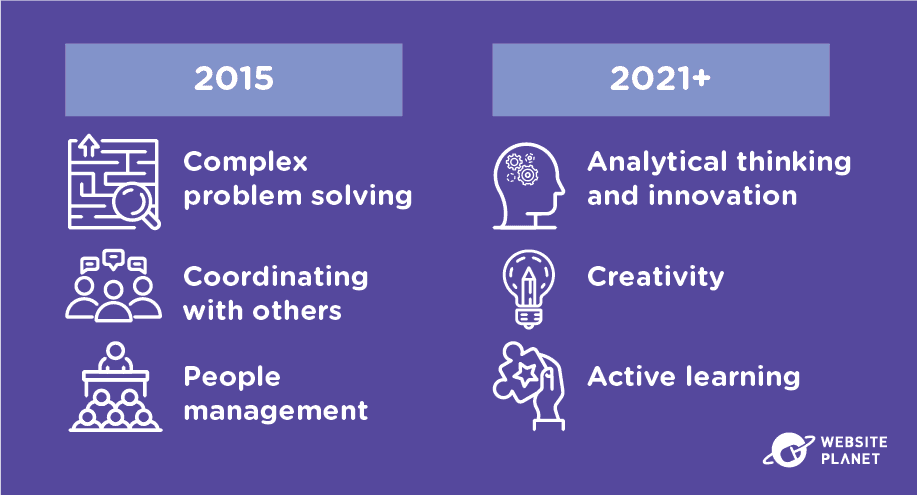 2015

Complex problem solving

Coordinating with others

People management

2021+

Analytical thinking and innovation

Creativity

Active learning

WEBSITE PLANET